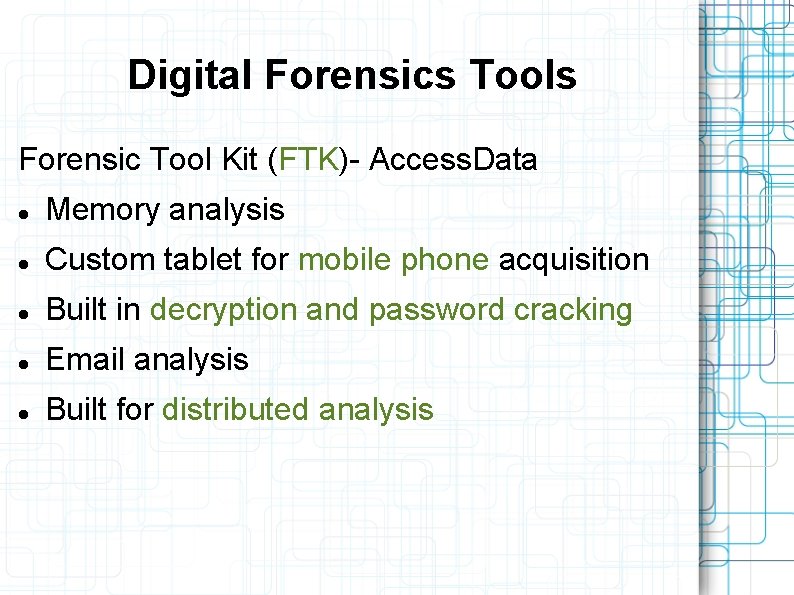 Digital Forensics Tools

Forensic Tool Kit (FTK)- AccessData

- Memory analysis
- Custom tablet for mobile phone acquisition
- Built in decryption and password cracking
- Email analysis
- Built for distributed analysis